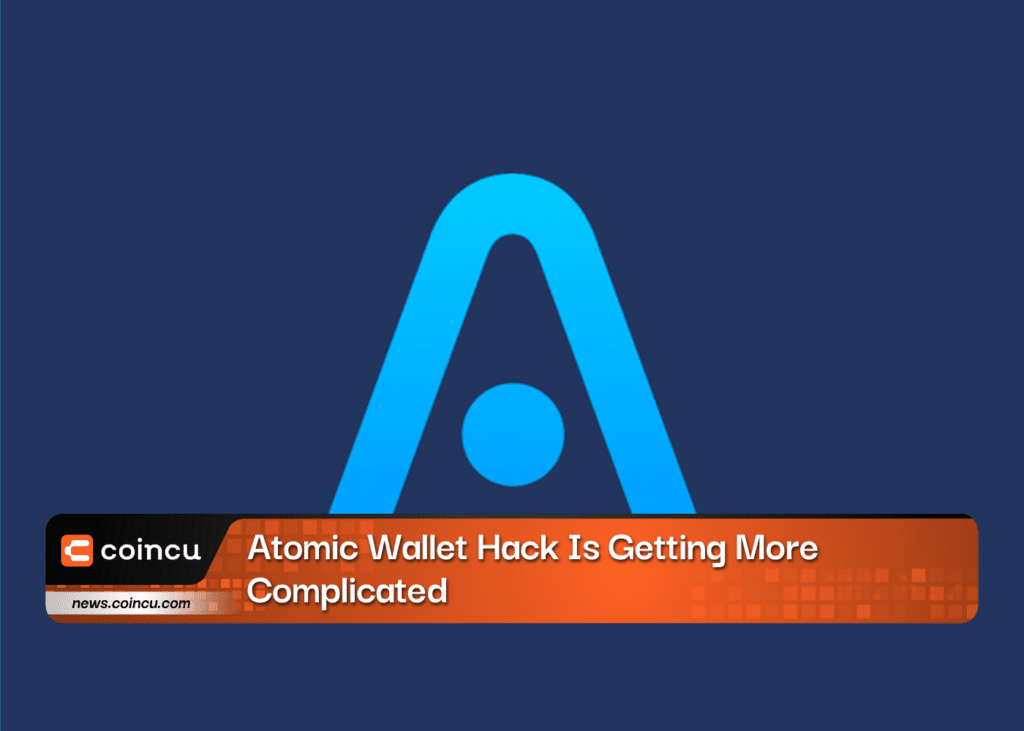 coincu

news.coincu.com

Atomic Wallet Hack Is Getting More Complicated